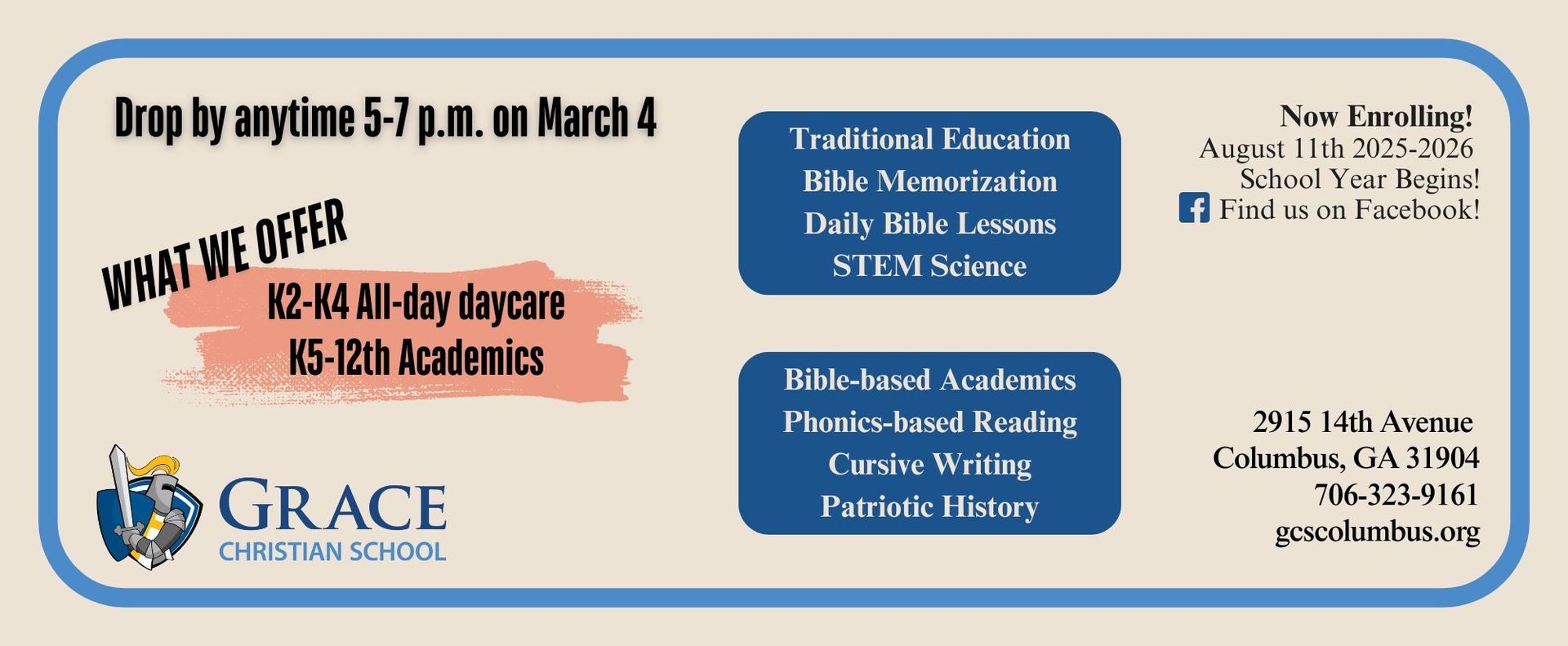 Drop by anytime 5-7 p.m. on March 4

WHAT WE OFFER
K2-K4 All-day daycare
K5-12th Academics

GRACE
CHRISTIAN SCHOOL

Traditional Education
Bible Memorization
Daily Bible Lessons
STEM Science

Bible-based Academics
Phonics-based Reading
Cursive Writing
Patriotic History

Now Enrolling!
August 11th 2025-2026
School Year Begins!
Find us on Facebook!

2915 14th Avenue
Columbus, GA 31904
706-323-9161
gcscolumbus.org